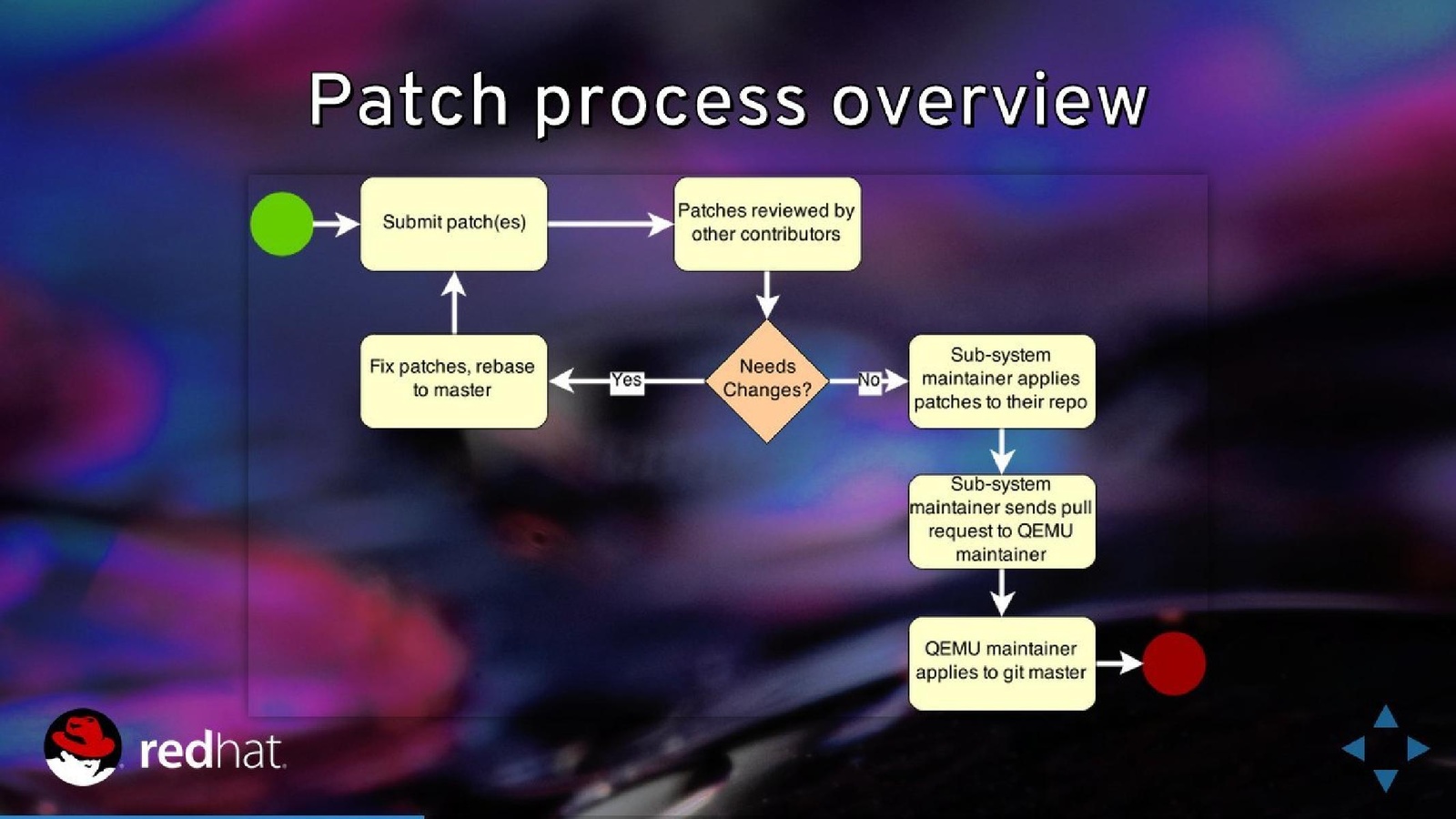 Patch process overview

Submit patch(es)

Patches reviewed by other contributors

Needs Changes?

Yes

Fix patches, rebase to master

No

Sub-system maintainer applies patches to their repo

Sub-system maintainer sends pull request to QEMU maintainer

QEMU maintainer applies to git master

redhat.